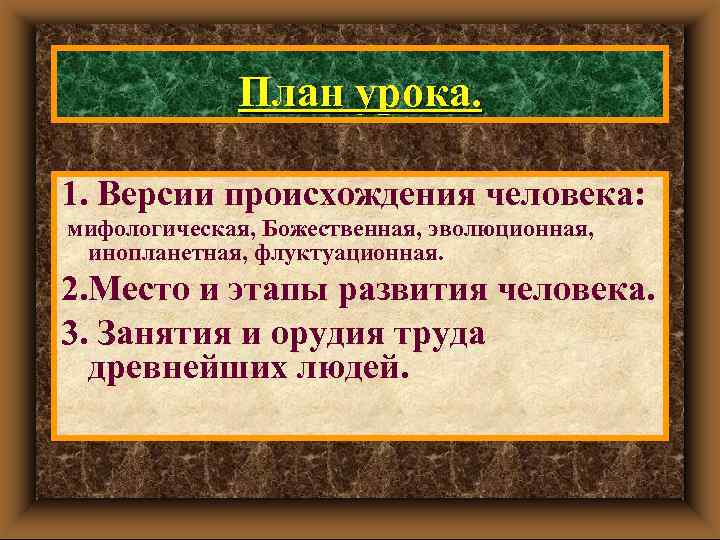 План урока.

1. Версии происхождения человека:
мифологическая, Божественная, эволюционная, инопланетная, флуктуационная.

2.Место и этапы развития человека.

3. Занятия и орудия труда древнейших людей.